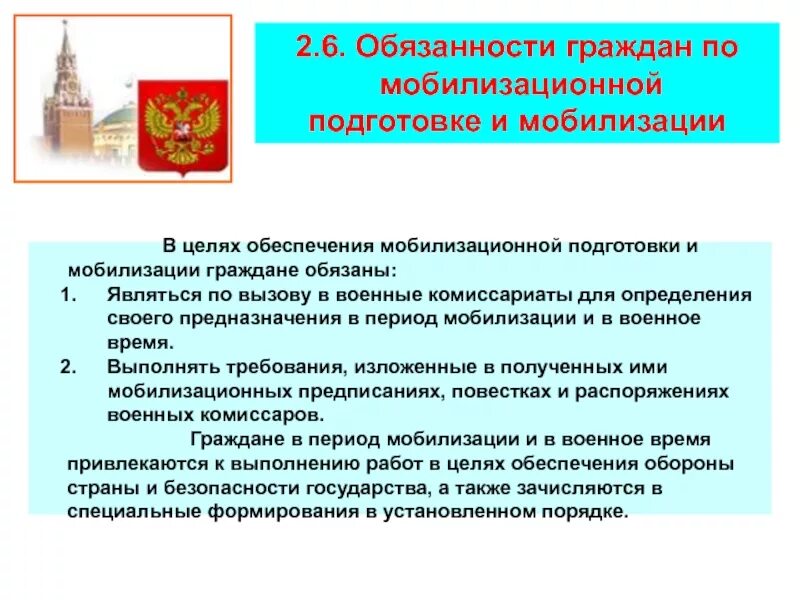 2.6. Обязанности граждан по мобилизационной подготовке и мобилизации

В целях обеспечения мобилизационной подготовки и мобилизации граждане обязаны:

1. Являться по вызову в военные комиссариаты для определения своего предназначения в период мобилизации и в военное время.
2. Выполнять требования, изложенные в полученных ими мобилизационных предписаниях, повестках и распоряжениях военных комиссаров.

Граждане в период мобилизации и в военное время привлекаются к выполнению работ в целях обеспечения обороны страны и безопасности государства, а также зачисляются в специальные формирования в установленном порядке.